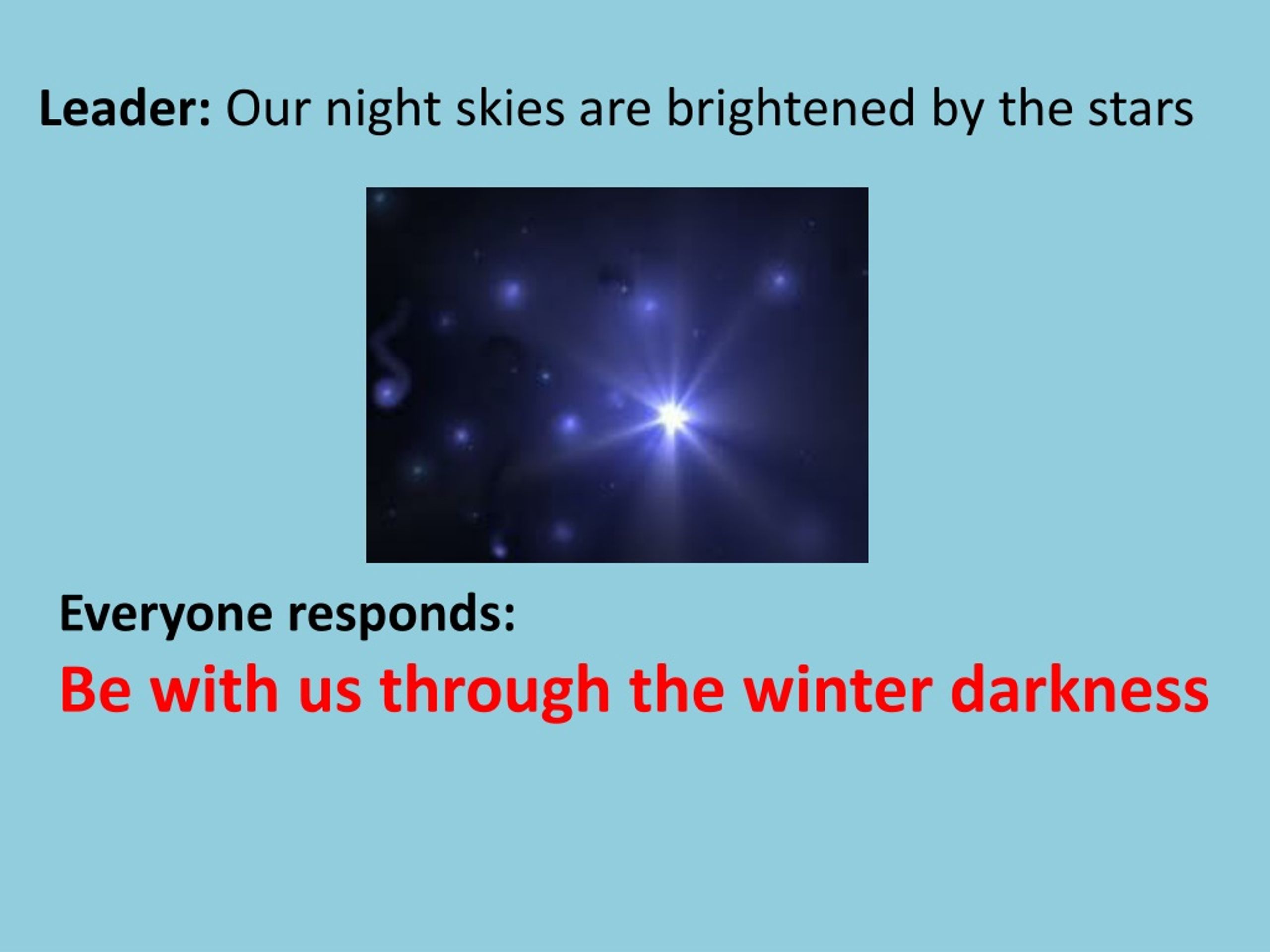 Leader: Our night skies are brightened by the stars

Everyone responds:

Be with us through the winter darkness